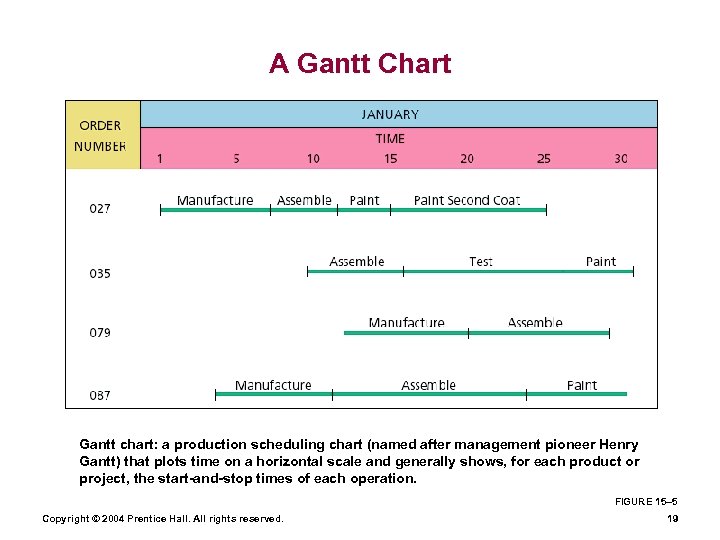 A Gantt Chart

ORDER NUMBER

JANUARY

TIME

1 5 10 15 20 25 30

027 Manufacture Assemble Paint Paint Second Coat

035 Assemble Test Paint

079 Manufacture Assemble

087 Manufacture Assemble Paint

Gantt chart: a production scheduling chart (named after management pioneer Henry Gantt) that plots time on a horizontal scale and generally shows, for each product or project, the start-and-stop times of each operation.

FIGURE 15–5

Copyright © 2004 Prentice Hall. All rights reserved.

19